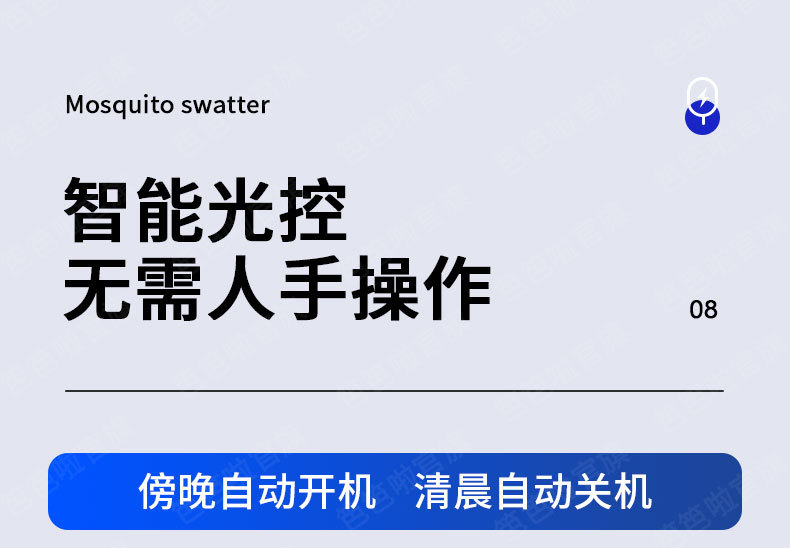 Mosquito swatter

智能光控
无需人手操作

08

傍晚自动开机 清晨自动关机